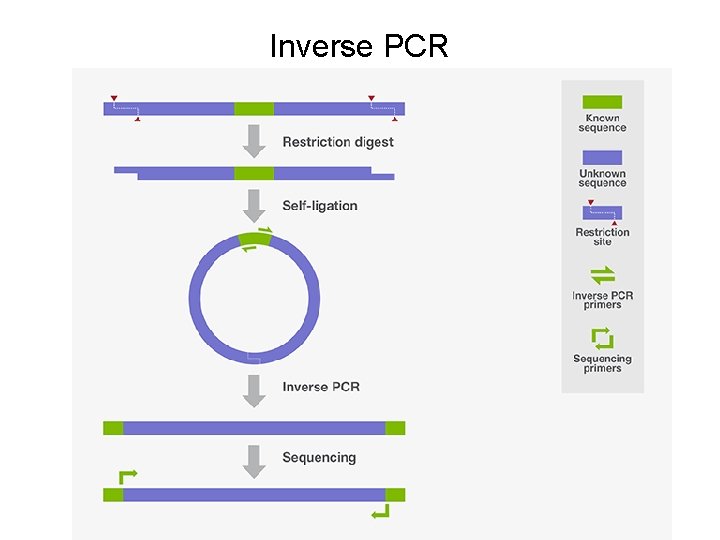 Inverse PCR

Restriction digest

Self-ligation

Inverse PCR

Sequencing

Known sequence

Unknown sequence

Restriction site

Inverse PCR primers

Sequencing primers